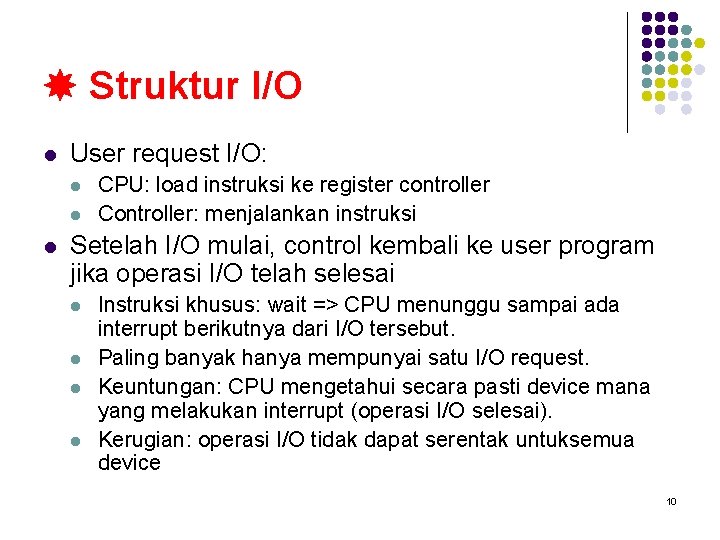 Struktur I/O

- User request I/O:
  - CPU: load instruksi ke register controller
  - Controller: menjalankan instruksi
- Setelah I/O mulai, control kembali ke user program jika operasi I/O telah selesai
  - Instruksi khusus: wait => CPU menunggu sampai ada interrupt berikutnya dari I/O tersebut.
  - Paling banyak hanya mempunyai satu I/O request.
  - Keuntungan: CPU mengetahui secara pasti device mana yang melakukan interrupt (operasi I/O selesai).
  - Kerugian: operasi I/O tidak dapat serentak untuksemua device

10